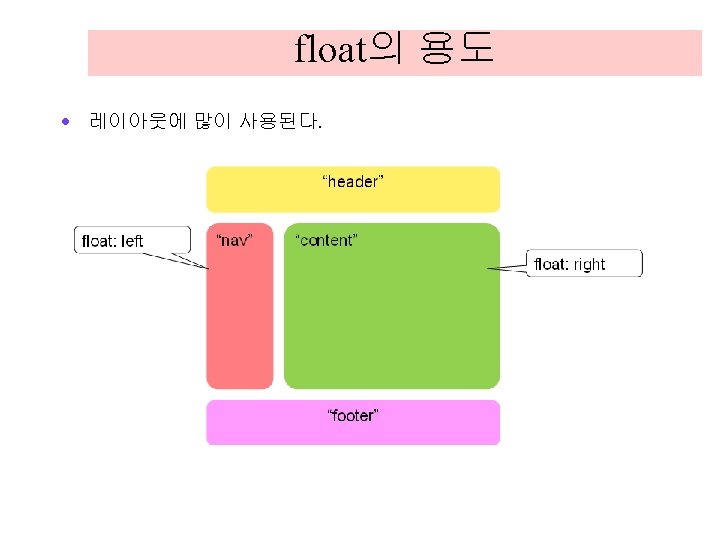 float의 용도

• 레이아웃에 많이 사용된다.

“header”

float: left

“nav”

“content”

float: right

“footer”